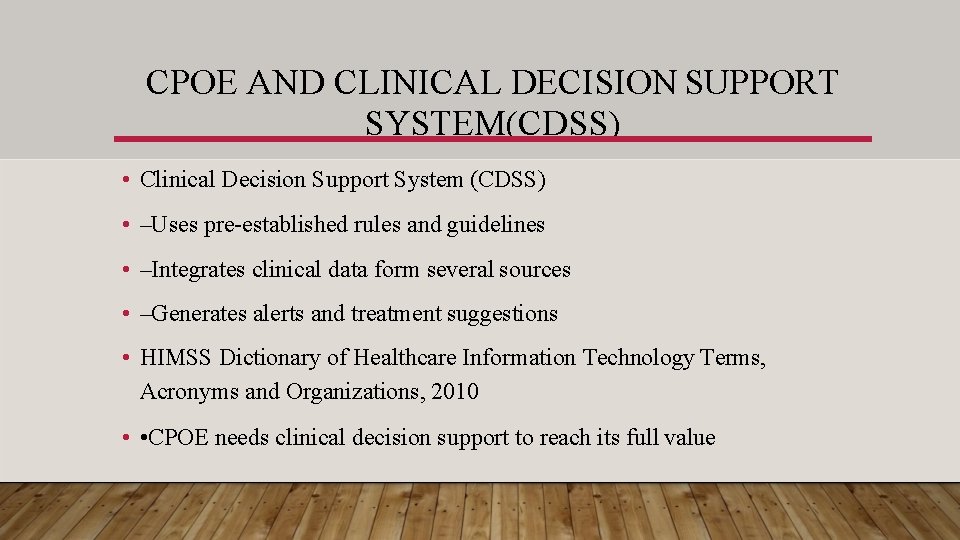 CPOE AND CLINICAL DECISION SUPPORT SYSTEM(CDSS)

• Clinical Decision Support System (CDSS)

• –Uses pre-established rules and guidelines

• –Integrates clinical data form several sources

• –Generates alerts and treatment suggestions

• HIMSS Dictionary of Healthcare Information Technology Terms, Acronyms and Organizations, 2010

• •CPOE needs clinical decision support to reach its full value